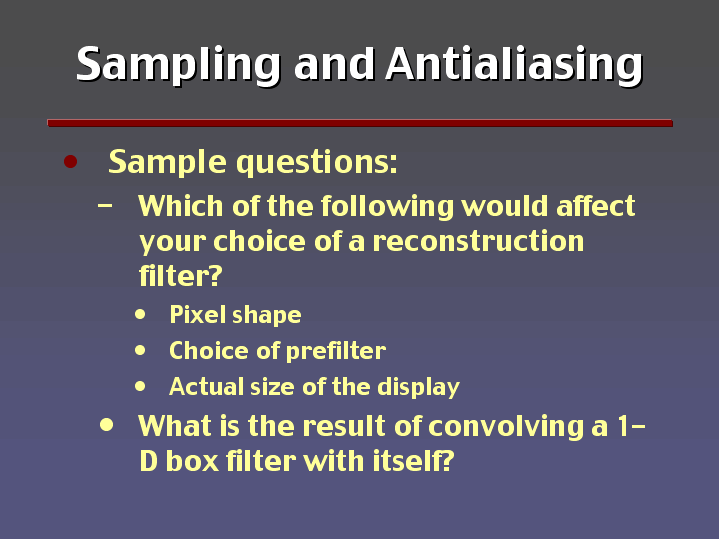 Sampling and Antialiasing

• Sample questions:
  – Which of the following would affect your choice of a reconstruction filter?
    • Pixel shape
    • Choice of prefilter
    • Actual size of the display
  • What is the result of convolving a 1-D box filter with itself?